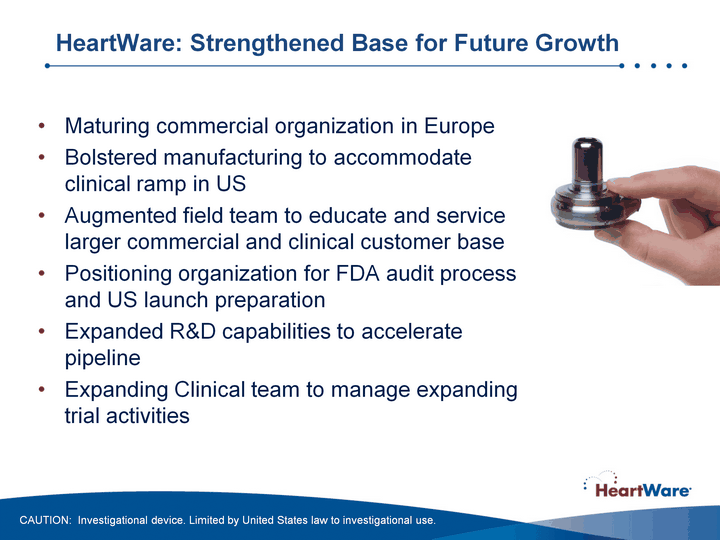 HeartWare: Strengthened Base for Future Growth

• Maturing commercial organization in Europe
• Bolstered manufacturing to accommodate clinical ramp in US
• Augmented field team to educate and service larger commercial and clinical customer base
• Positioning organization for FDA audit process and US launch preparation
• Expanded R&D capabilities to accelerate pipeline
• Expanding Clinical team to manage expanding trial activities

HeartWare

CAUTION: Investigational device. Limited by United States law to investigational use.